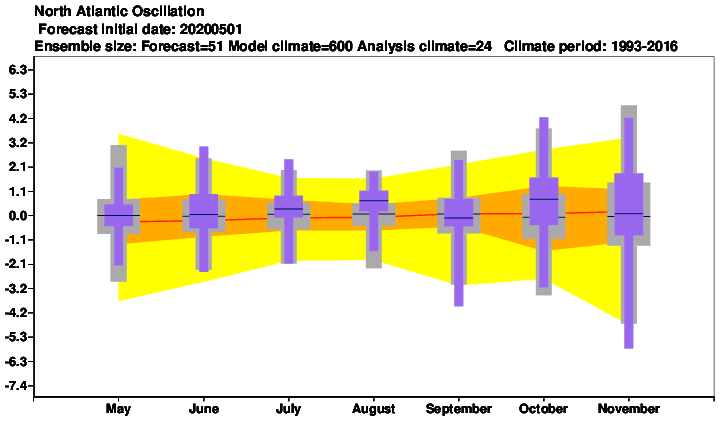 North Atlantic Oscillation
Forecast initial date: 20200501
Ensemble size: Forecast=51 Model climate=600 Analysis climate=24 Climate period: 1993-2016

6.3
5.3
4.2
3.2
2.1
1.1
0.0
-1.1
-2.1
-3.2
-4.2
-5.3
-6.3
-7.4

May
June
July
August
September
October
November